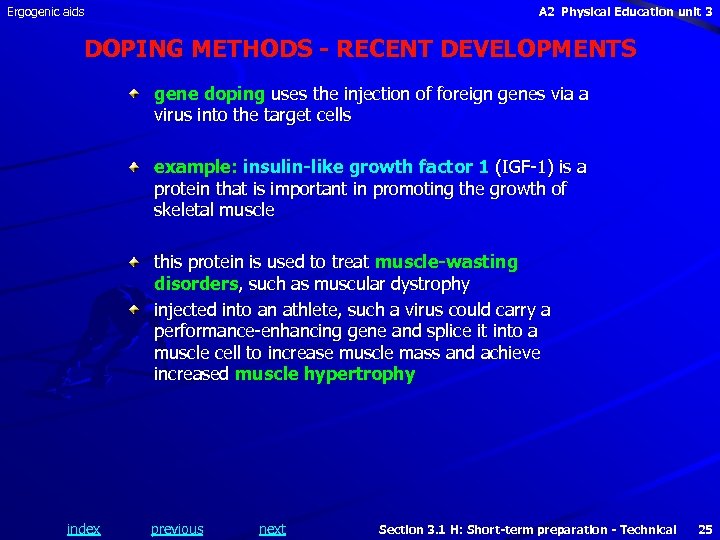 Ergogenic aids

A2 Physical Education unit 3

DOPING METHODS - RECENT DEVELOPMENTS

gene doping uses the injection of foreign genes via a virus into the target cells

example: insulin-like growth factor 1 (IGF-1) is a protein that is important in promoting the growth of skeletal muscle

this protein is used to treat muscle-wasting disorders, such as muscular dystrophy

injected into an athlete, such a virus could carry a performance-enhancing gene and splice it into a muscle cell to increase muscle mass and achieve increased muscle hypertrophy

index previous next

Section 3.1 H: Short-term preparation - Technical 25